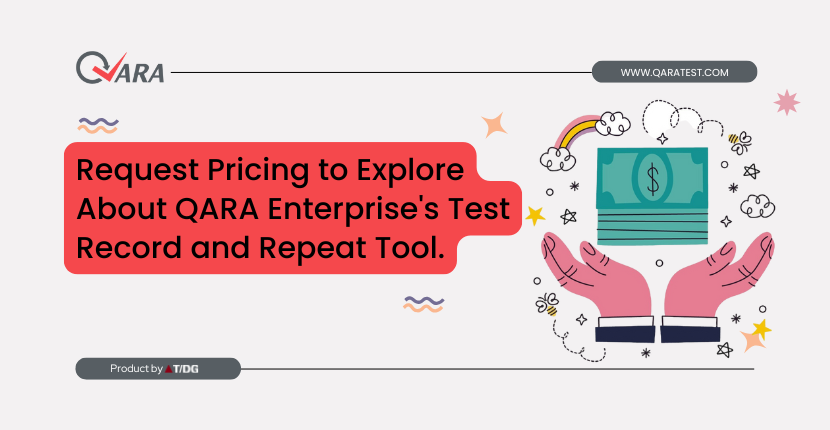 QARA

WWW.QARATEST.COM

Request Pricing to Explore About QARA Enterprise's Test Record and Repeat Tool.

$

Product by T/DG